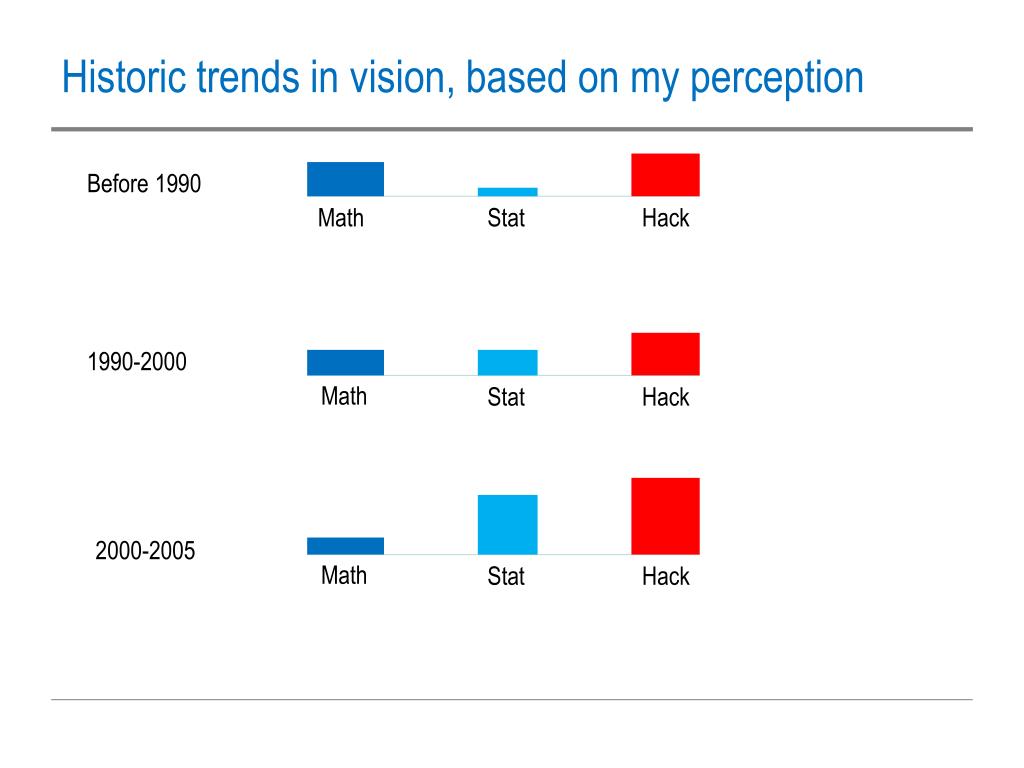 Historic trends in vision, based on my perception

Before 1990

Math Stat Hack

1990-2000

Math Stat Hack

2000-2005

Math Stat Hack